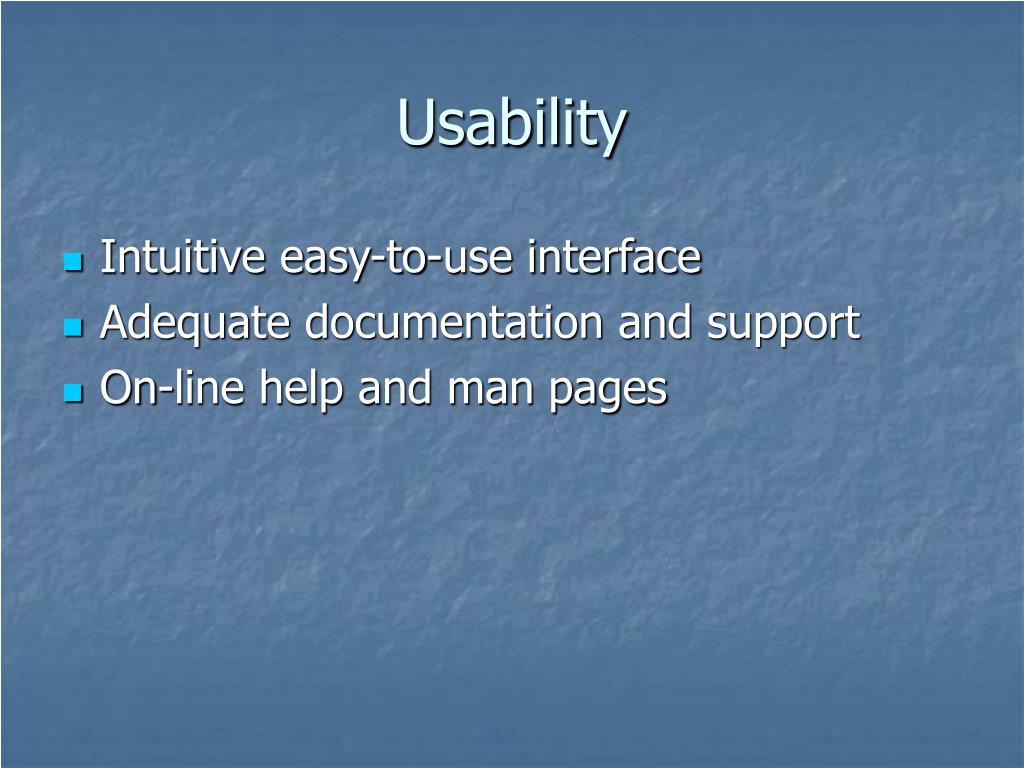 Usability

- Intuitive easy-to-use interface
- Adequate documentation and support
- On-line help and man pages